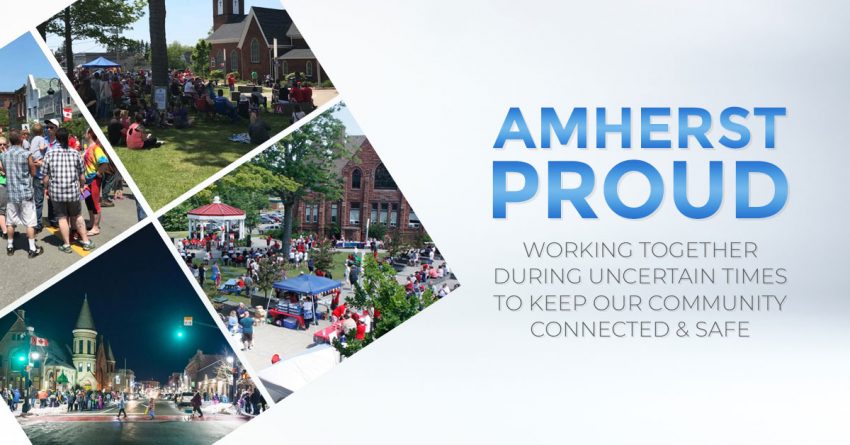 AMHERST
PROUD

WORKING TOGETHER DURING UNCERTAIN TIMES TO KEEP OUR COMMUNITY CONNECTED & SAFE